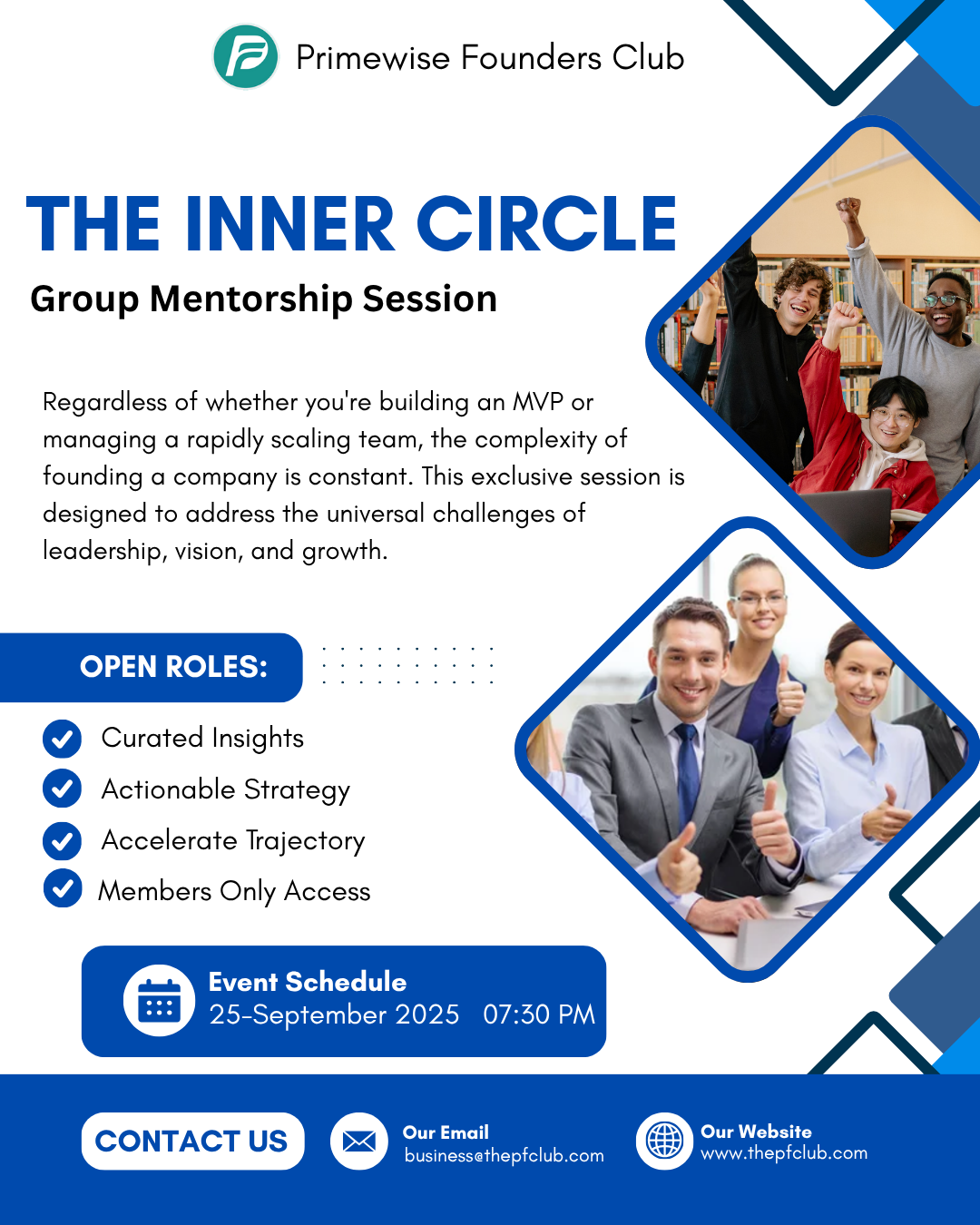 Primewise Founders Club

THE INNER CIRCLE

Group Mentorship Session

Regardless of whether you're building an MVP or managing a rapidly scaling team, the complexity of founding a company is constant. This exclusive session is designed to address the universal challenges of leadership, vision, and growth.

OPEN ROLES:

Curated Insights
Actionable Strategy
Accelerate Trajectory
Members Only Access

Event Schedule
25-September 2025 07:30 PM

CONTACT US

Our Email
business@thepfclub.com

Our Website
www.thepfclub.com